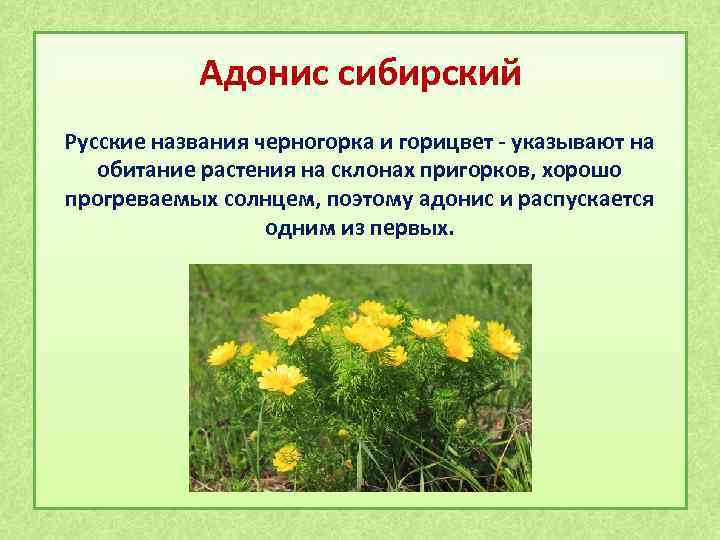 Адонис сибирский

Русские названия черногорка и горицвет - указывают на обитание растения на склонах пригорков, хорошо прогреваемых солнцем, поэтому адонис и распускается одним из первых.